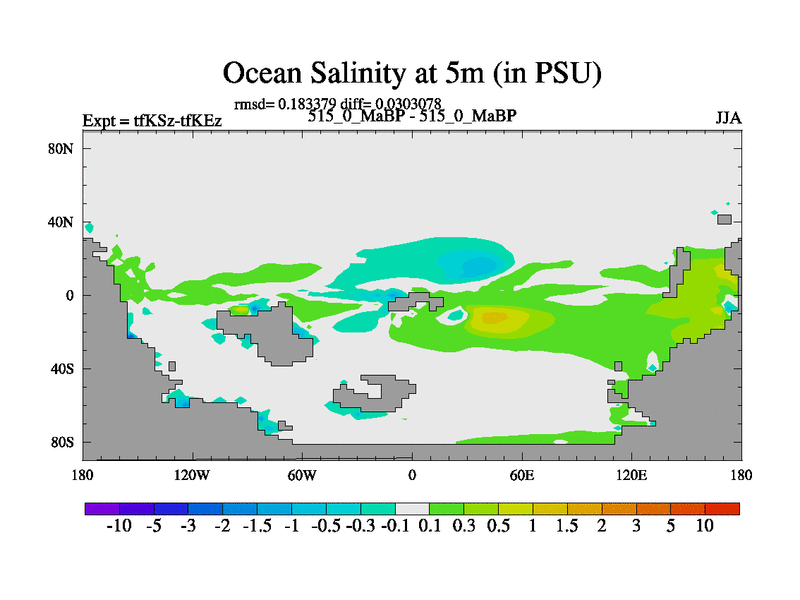 Ocean Salinity at 5m (in PSU)

rmsd= 0.183379 diff= 0.0303078

Expt = tfKSz-tfKEz

515_0_MaBP - 515_0_MaBP

JJA

80N
40N
0
40S
80S

180 120W 60W 0 60E 120E 180

-10 -5 -3 -2 -1.5 -1 -0.5 -0.3 -0.1 0.1 0.3 0.5 1 1.5 2 3 5 10